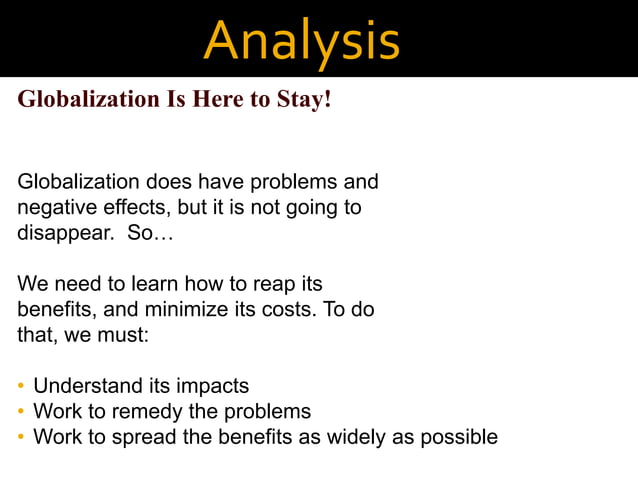 Analysis

Globalization Is Here to Stay!

Globalization does have problems and negative effects, but it is not going to disappear. So…

We need to learn how to reap its benefits, and minimize its costs. To do that, we must:

• Understand its impacts
• Work to remedy the problems
• Work to spread the benefits as widely as possible